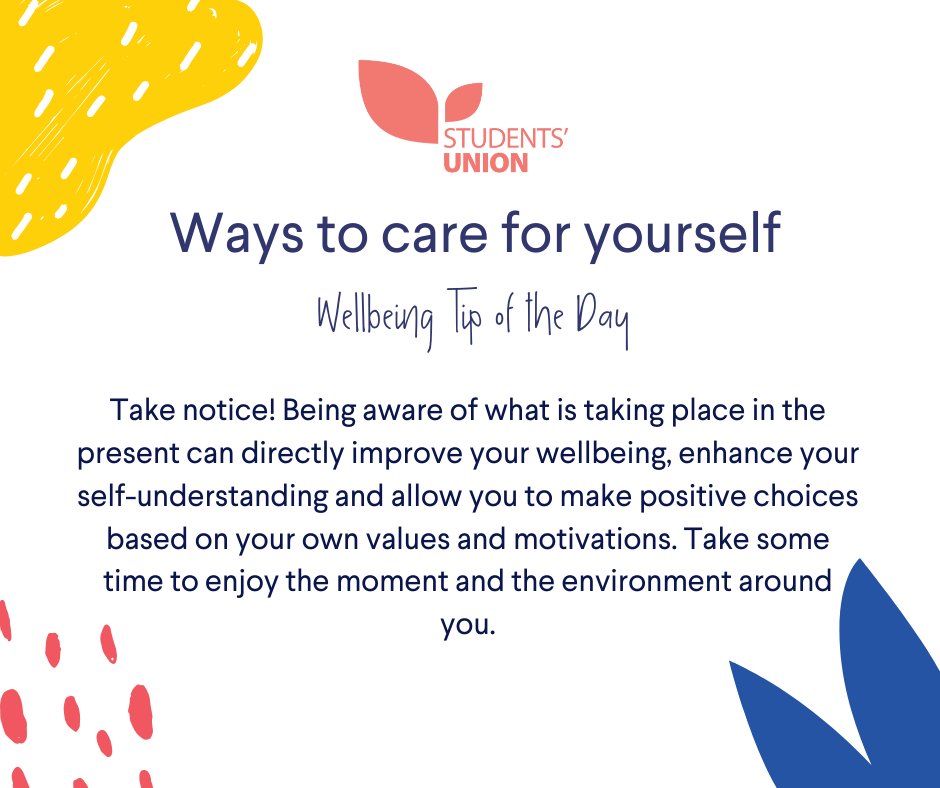 STUDENTS'
UNION

Ways to care for yourself

Wellbeing Tip of the Day

Take notice! Being aware of what is taking place in the present can directly improve your wellbeing, enhance your self-understanding and allow you to make positive choices based on your own values and motivations. Take some time to enjoy the moment and the environment around you.